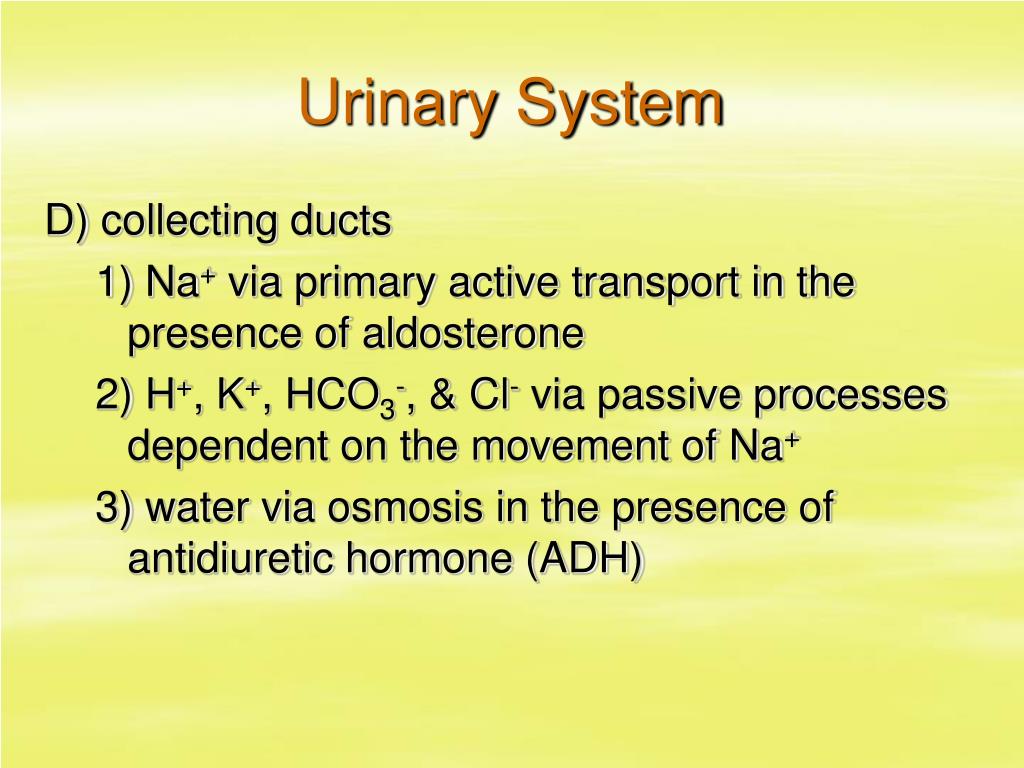 Urinary System

D) collecting ducts

1) $Na^+$ via primary active transport in the presence of aldosterone

2) $H^+$, $K^+$, $HCO_3^-$, & $Cl^-$ via passive processes dependent on the movement of $Na^+$

3) water via osmosis in the presence of antidiuretic hormone (ADH)